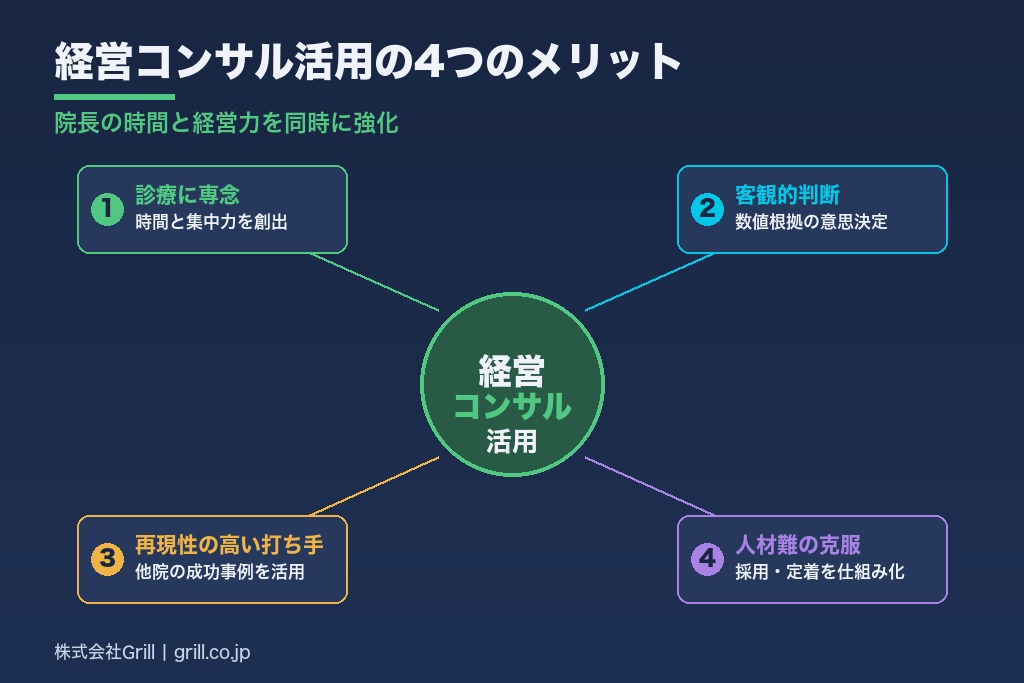 経営コンサル活用の4つのメリット

院長の時間と経営力を同時に強化

1 診療に専念
時間と集中力を創出

2 客観的判断
数値根拠の意思決定

経営
コンサル
活用

3 再現性の高い打ち手
他院の成功事例を活用

4 人材難の克服
採用・定着を仕組み化

株式会社Grill | grill.co.jp